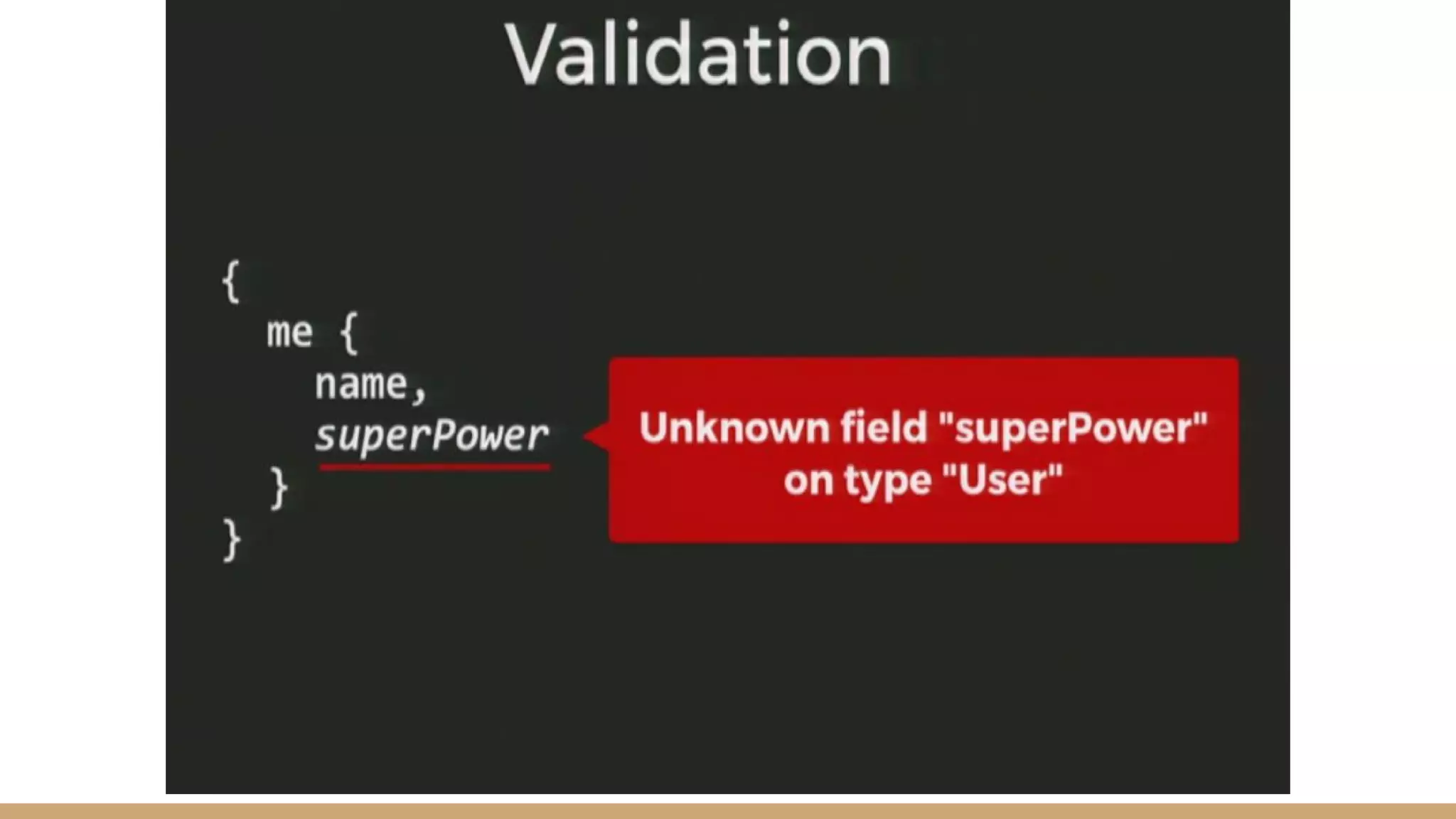 Validation

{
  me {
    name,
    superPower
  }
}

Unknown field "superPower" on type "User"